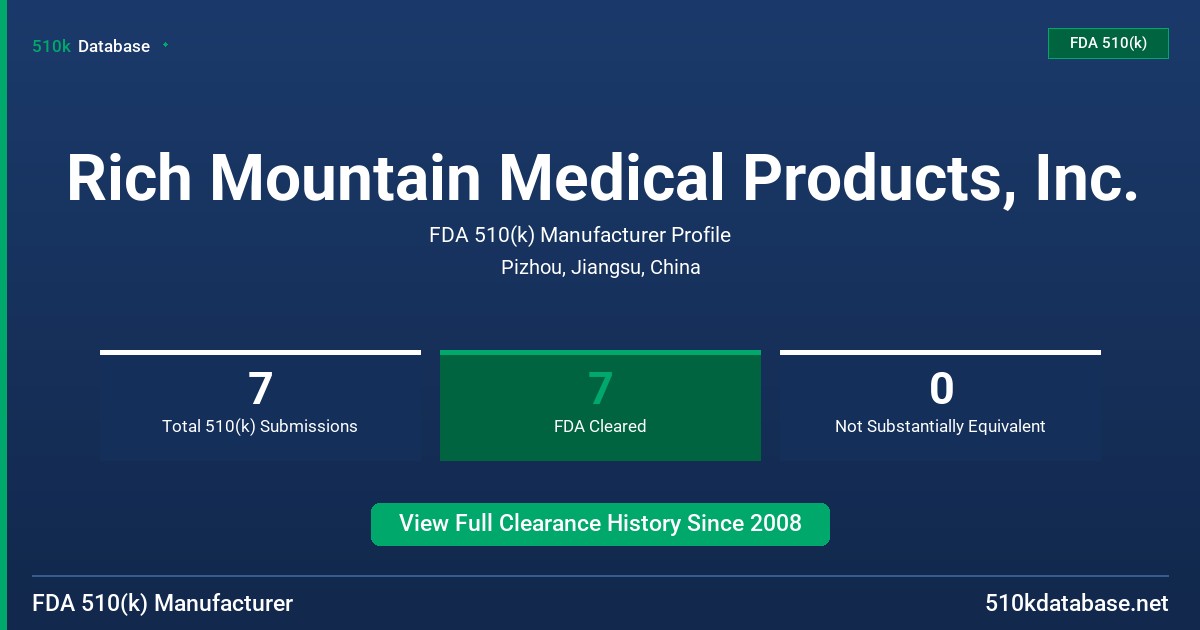 510k Database

FDA 510(k)

Rich Mountain Medical Products, Inc.

FDA 510(k) Manufacturer Profile

Pizhou, Jiangsu, China

7
Total 510(k) Submissions

7
FDA Cleared

0
Not Substantially Equivalent

View Full Clearance History Since 2008

FDA 510(k) Manufacturer

510kdatabase.net